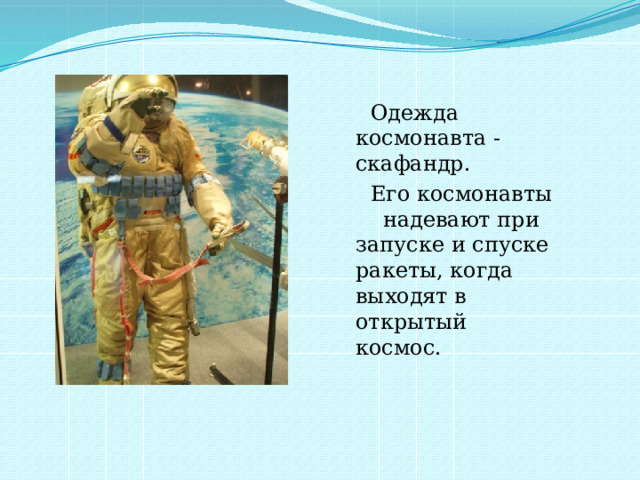 Одежда космонавта - скафандр.

Его космонавты надевают при запуске и спуске ракеты, когда выходят в открытый космос.